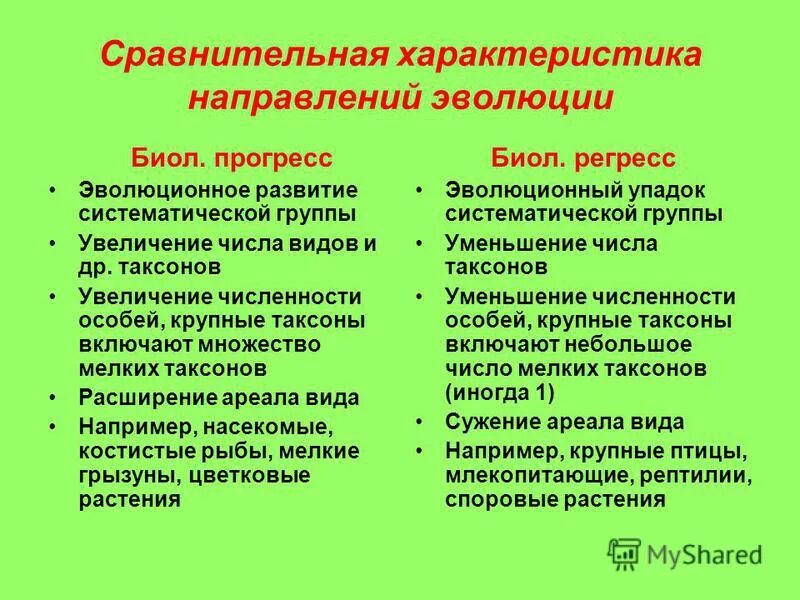 Сравнительная характеристика направлений эволюции

Биол. прогресс

• Эволюционное развитие систематической группы
• Увеличение числа видов и др. таксонов
• Увеличение численности особей, крупные таксоны включают множество мелких таксонов
• Расширение ареала вида
• Например, насекомые, костистые рыбы, мелкие грызуны, цветковые растения

Биол. регресс

• Эволюционный упадок систематической группы
• Уменьшение числа таксонов
• Уменьшение численности особей, крупные таксоны включают небольшое число мелких таксонов (иногда 1)
• Сужение ареала вида
• Например, крупные птицы, млекопитающие, рептилии, споровые растения

MyShared